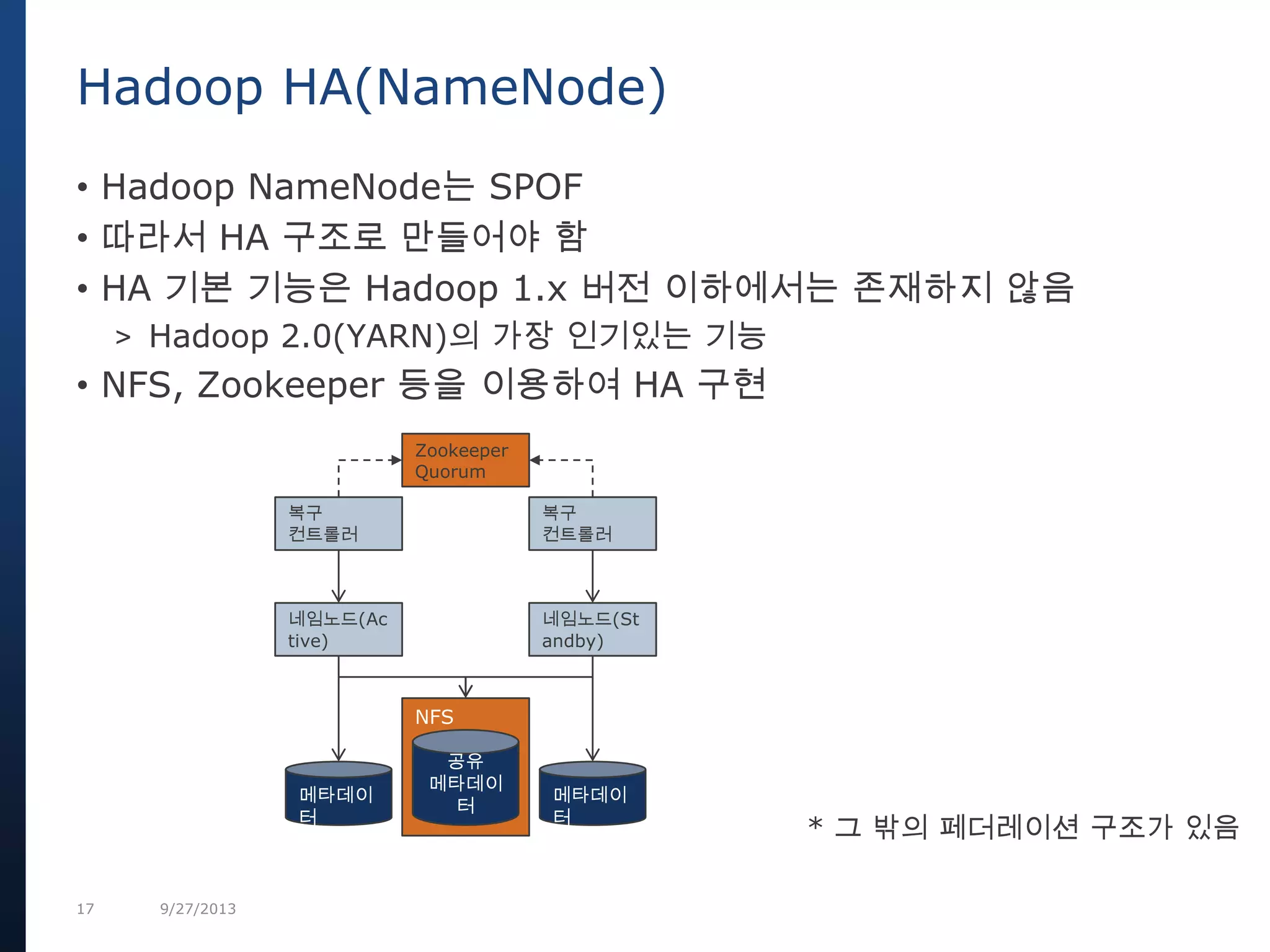 Hadoop HA(NameNode)

• Hadoop NameNode는 SPOF
• 따라서 HA 구조로 만들어야 함
• HA 기본 기능은 Hadoop 1.x 버전 이하에서는 존재하지 않음
> Hadoop 2.0(YARN)의 가장 인기있는 기능
• NFS, Zookeeper 등을 이용하여 HA 구현

Zookeeper Quorum

복구 컨트롤러

복구 컨트롤러

네임노드(Active)

네임노드(Standby)

NFS

메타데이터

공유 메타데이터

메타데이터

* 그 밖의 페더레이션 구조가 있음

17 9/27/2013